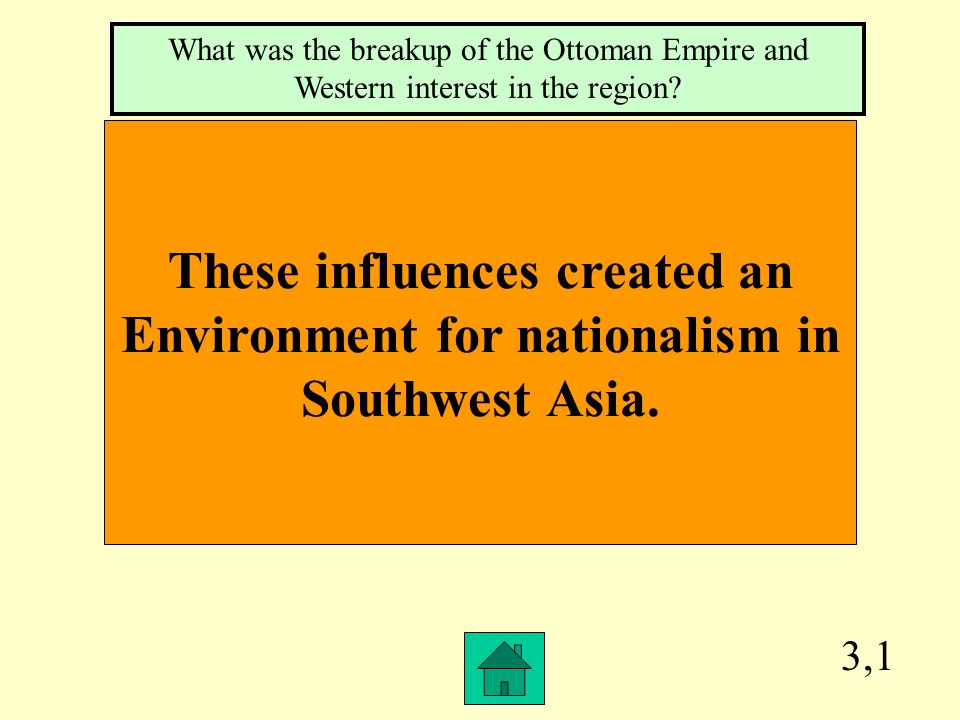 What was the breakup of the Ottoman Empire and Western interest in the region?

These influences created an Environment for nationalism in Southwest Asia.

3,1